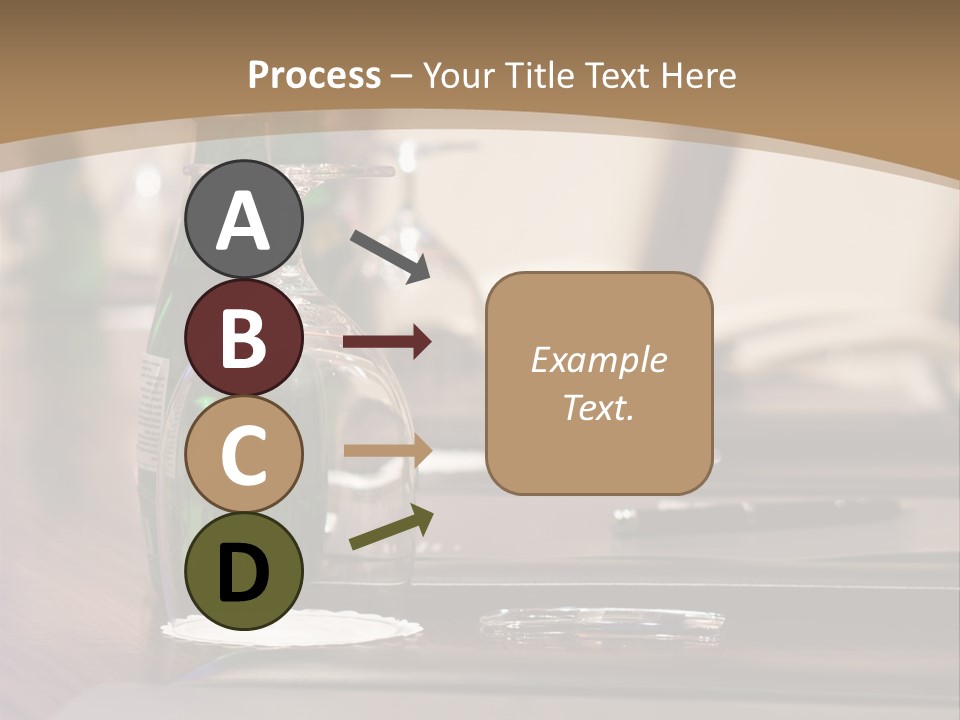 Process – Your Title Text Here

A

B

C

D

Example Text.